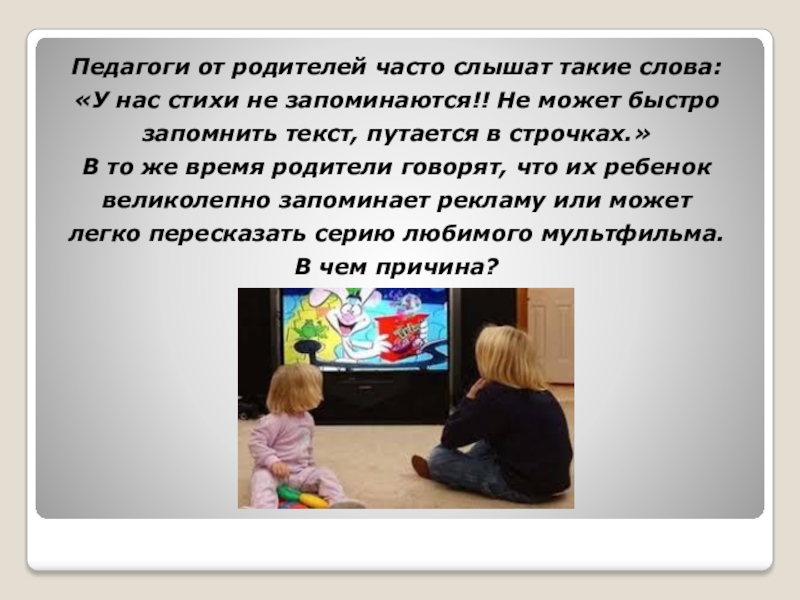 Педагоги от родителей часто слышат такие слова: «У нас стихи не запоминаются!! Не может быстро запомнить текст, путается в строчках.» В то же время родители говорят, что их ребенок великолепно запоминает рекламу или может легко пересказать серию любимого мультфильма. В чем причина?